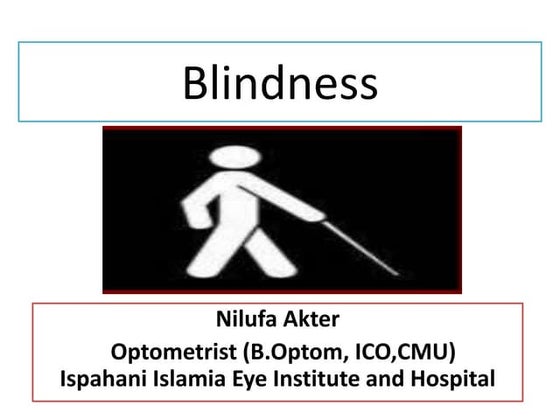 Blindness

Nilufa Akter
Optometrist (B.Optom, ICO,CMU)
Ispahani Islamia Eye Institute and Hospital